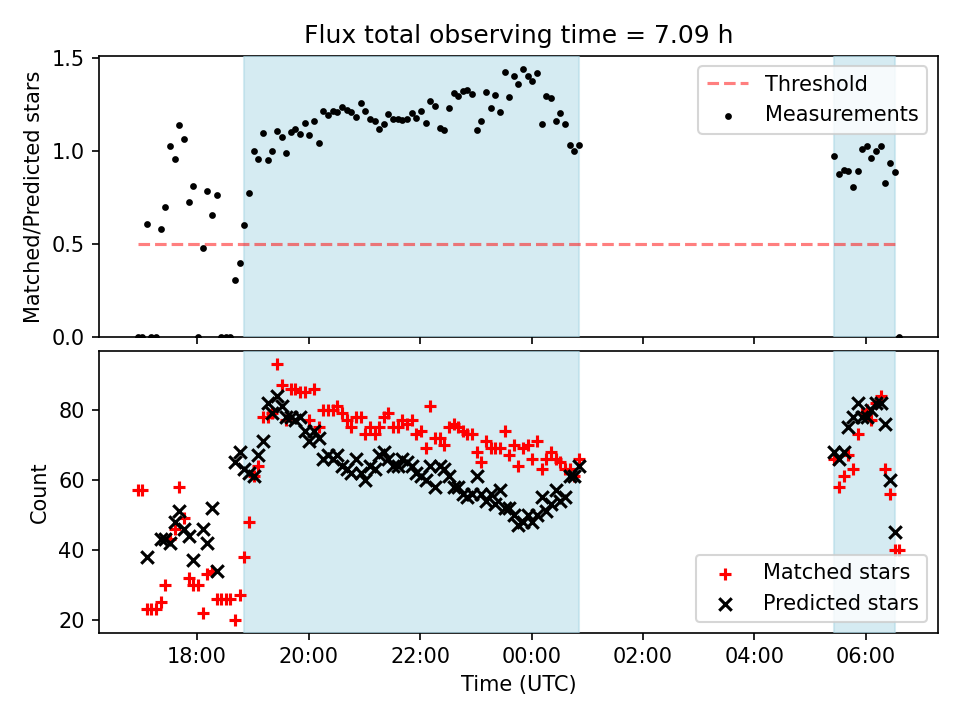 Flux total observing time = 7.09 h

Matched/Predicted stars

1.5
1.0
0.5
0.0

Threshold
Measurements

Count

80
60
40
20

Matched stars
Predicted stars

18:00
20:00
22:00
00:00
02:00
04:00
06:00

Time (UTC)